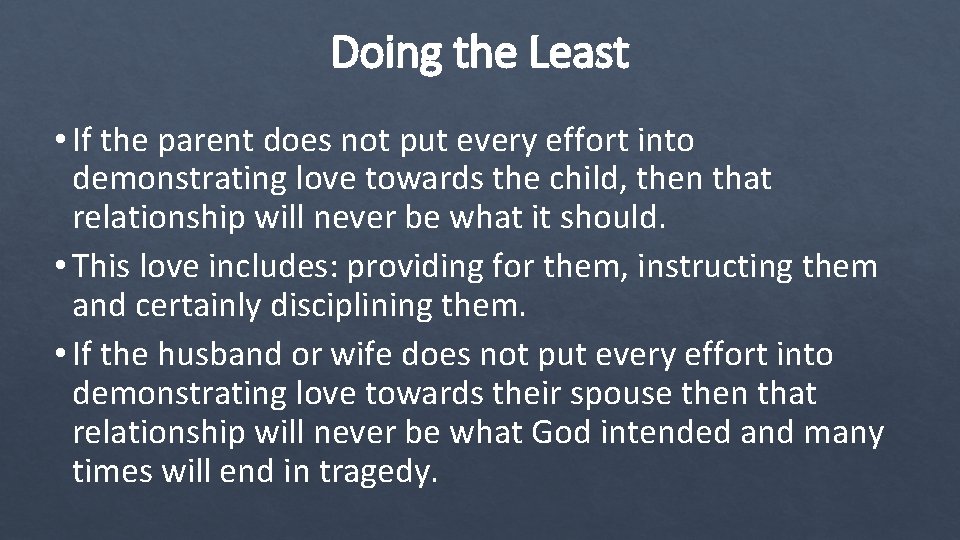 Doing the Least

• If the parent does not put every effort into demonstrating love towards the child, then that relationship will never be what it should.

• This love includes: providing for them, instructing them and certainly disciplining them.

• If the husband or wife does not put every effort into demonstrating love towards their spouse then that relationship will never be what God intended and many times will end in tragedy.